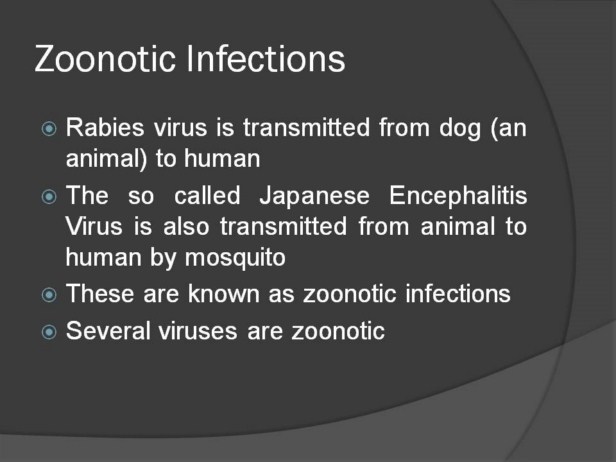 Zoonotic Infections

Rabies virus is transmitted from dog (an animal) to human

The so called Japanese Encephalitis Virus is also transmitted from animal to human by mosquito

These are known as zoonotic infections

Several viruses are zoonotic